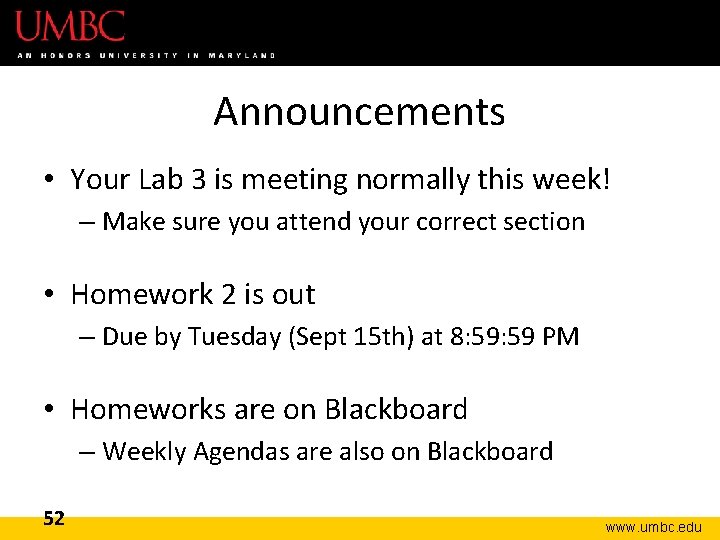 UMBC
AN HONORS UNIVERSITY IN MARYLAND

Announcements

• Your Lab 3 is meeting normally this week!
– Make sure you attend your correct section

• Homework 2 is out
– Due by Tuesday (Sept 15th) at 8:59:59 PM

• Homeworks are on Blackboard
– Weekly Agendas are also on Blackboard

52

www.umbc.edu